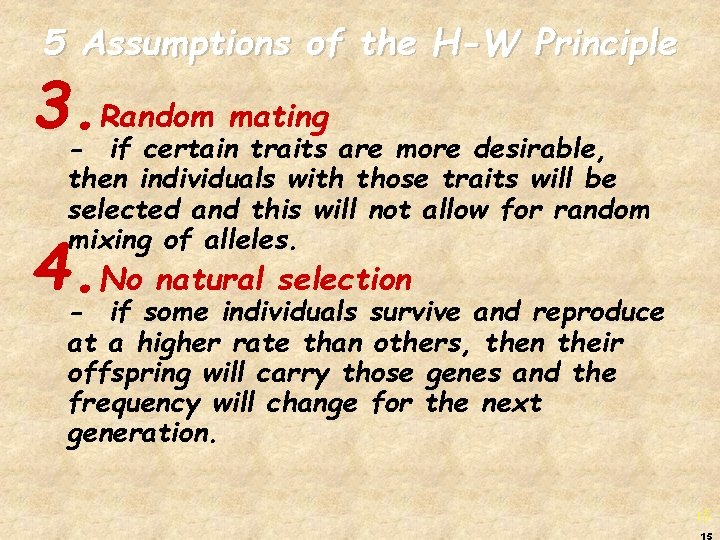 5 Assumptions of the H-W Principle

3. Random mating
- if certain traits are more desirable, then individuals with those traits will be selected and this will not allow for random mixing of alleles.

4. No natural selection
- if some individuals survive and reproduce at a higher rate than others, then their offspring will carry those genes and the frequency will change for the next generation.

15

15